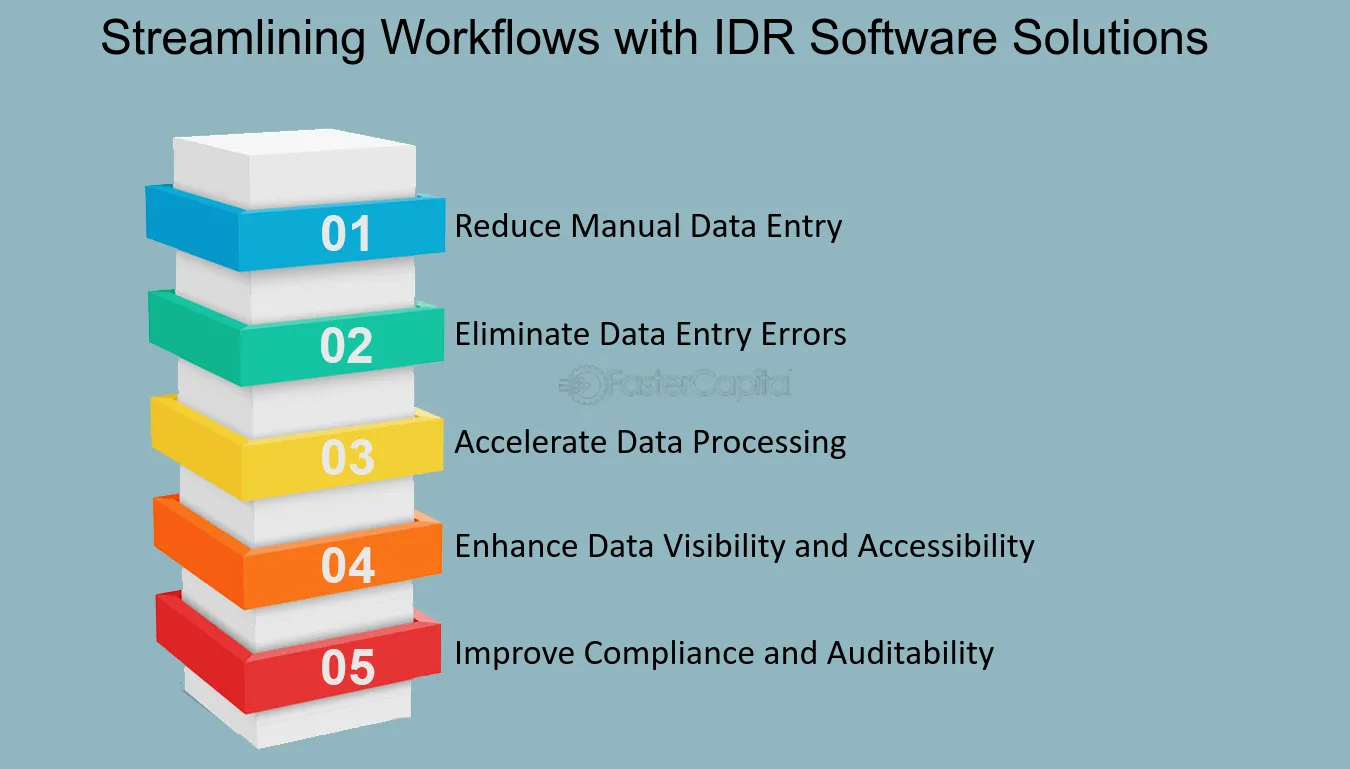 Streamlining Workflows with IDR Software Solutions

01 Reduce Manual Data Entry

02 Eliminate Data Entry Errors

FasterCapital

03 Accelerate Data Processing

04 Enhance Data Visibility and Accessibility

05 Improve Compliance and Auditability